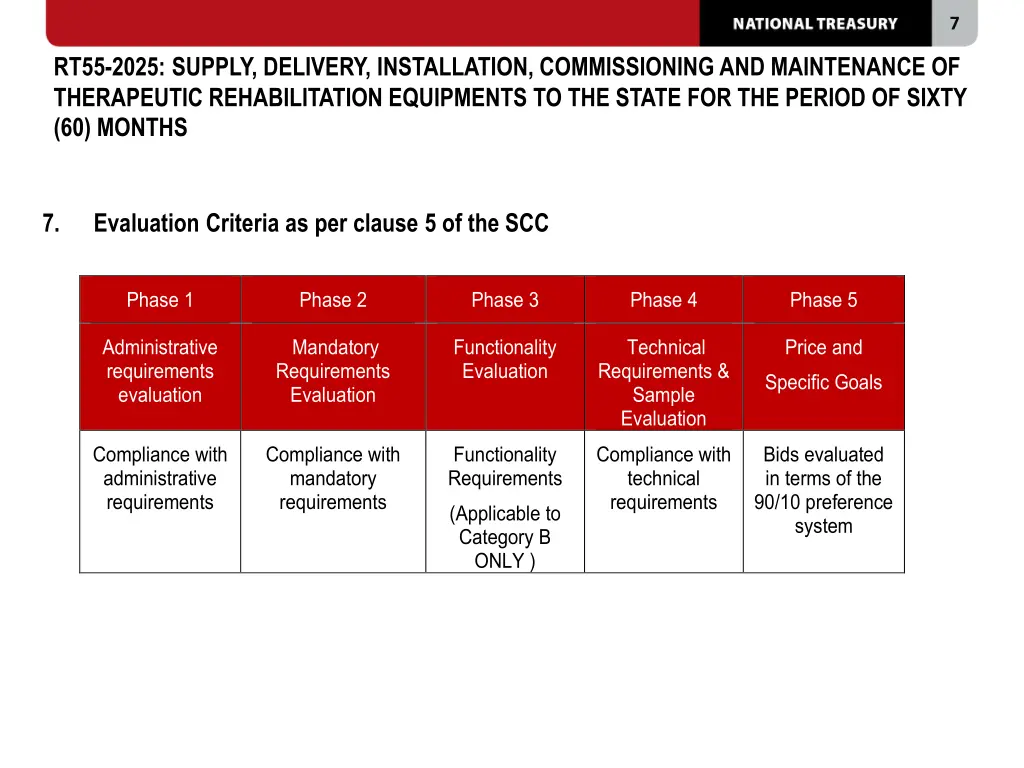 NATIONAL TREASURY

7

RT55-2025: SUPPLY, DELIVERY, INSTALLATION, COMMISSIONING AND MAINTENANCE OF THERAPEUTIC REHABILITATION EQUIPMENTS TO THE STATE FOR THE PERIOD OF SIXTY (60) MONTHS

7. Evaluation Criteria as per clause 5 of the SCC

| Phase 1 | Phase 2 | Phase 3 | Phase 4 | Phase 5 |
|---|---|---|---|---|
| Administrative requirements evaluation | Mandatory Requirements Evaluation | Functionality Evaluation | Technical Requirements & Sample Evaluation | Price and Specific Goals |
| Compliance with administrative requirements | Compliance with mandatory requirements | Functionality Requirements (Applicable to Category B ONLY ) | Compliance with technical requirements | Bids evaluated in terms of the 90/10 preference system |